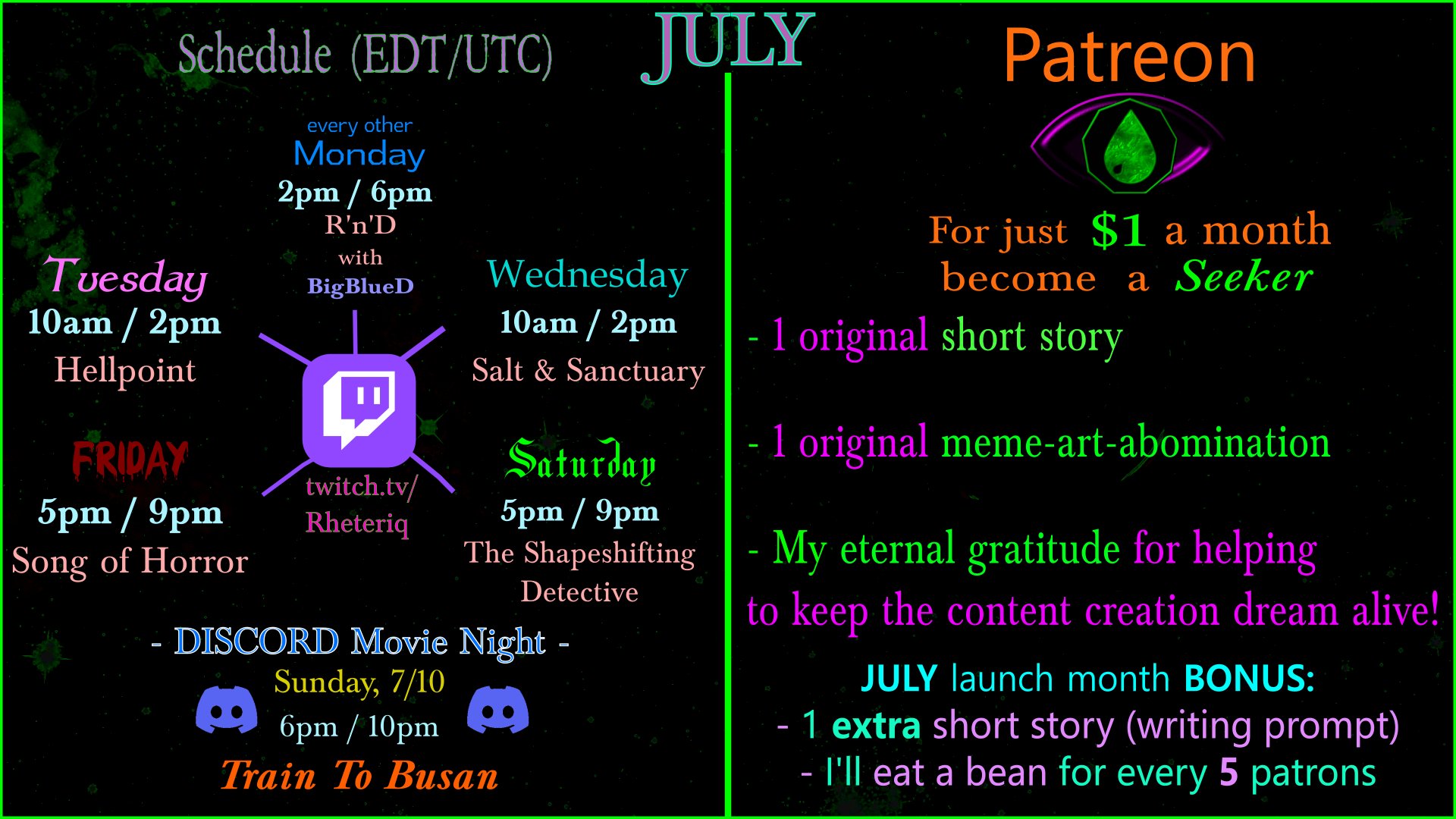 Schedule (EDT/UTC)

JULY

every other
Monday
2pm / 6pm
R'n'D
with
BigBlueD

Tuesday
10am / 2pm
Hellpoint

Wednesday
10am / 2pm
Salt & Sanctuary

FRIDAY
5pm / 9pm
Song of Horror

twitch.tv/
Rheteriq

Saturday
5pm / 9pm
The Shapeshifting Detective

- DISCORD Movie Night -
Sunday, 7/10
6pm / 10pm
Train To Busan

Patreon

For just $1 a month
become a Seeker

- 1 original short story

- 1 original meme-art-abomination

- My eternal gratitude for helping to keep the content creation dream alive!

JULY launch month BONUS:
- 1 extra short story (writing prompt)
- I'll eat a bean for every 5 patrons